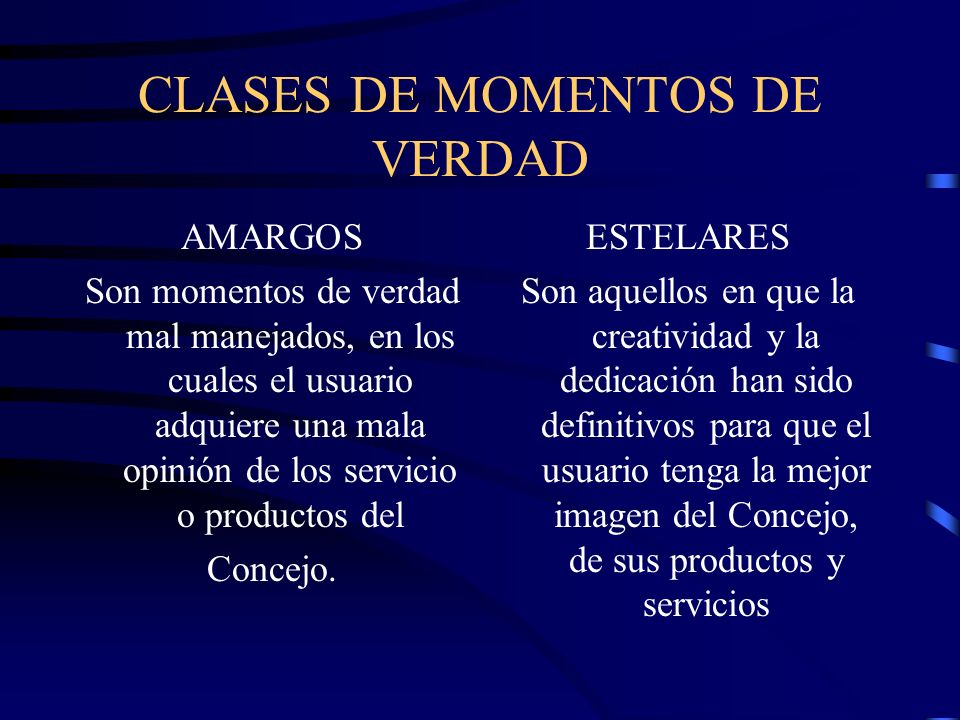 CLASES DE MOMENTOS DE VERDAD

AMARGOS

Son momentos de verdad mal manejados, en los cuales el usuario adquiere una mala opinión de los servicio o productos del

Concejo.

ESTELARES

Son aquellos en que la creatividad y la dedicación han sido definitivos para que el usuario tenga la mejor imagen del Concejo, de sus productos y servicios